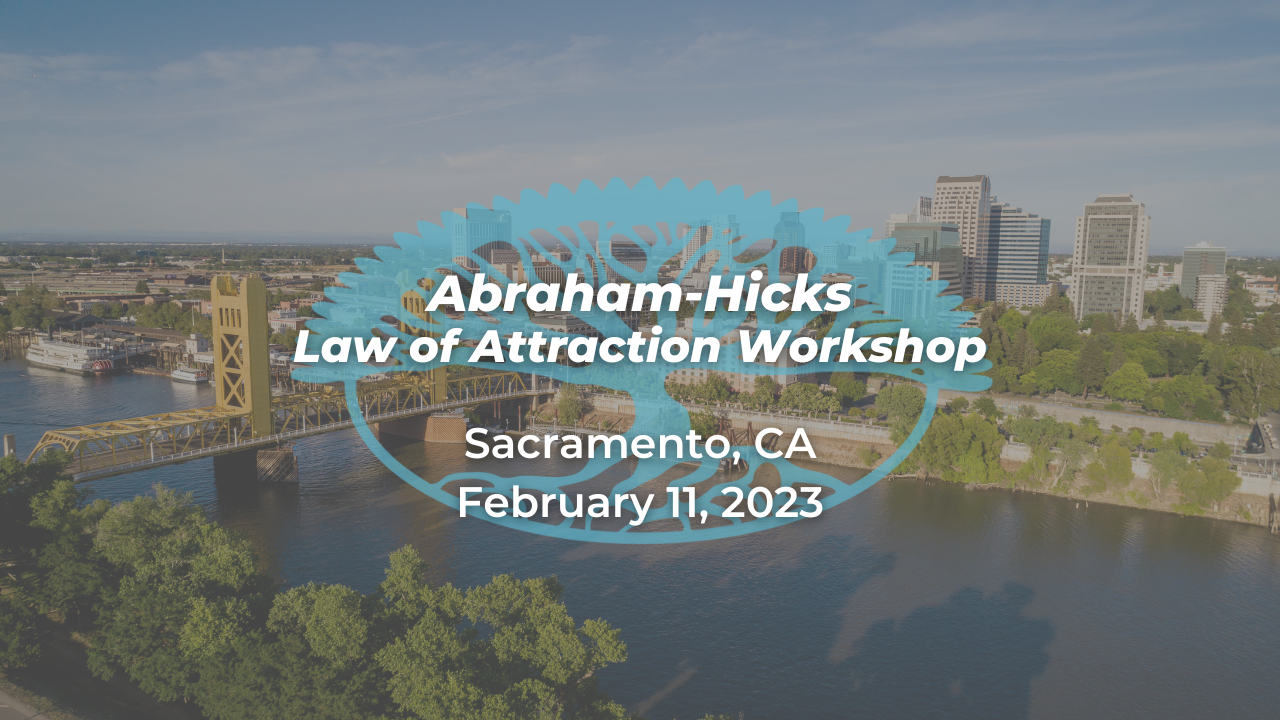 Abraham-Hicks
Law of Attraction Workshop

Sacramento, CA
February 11, 2023